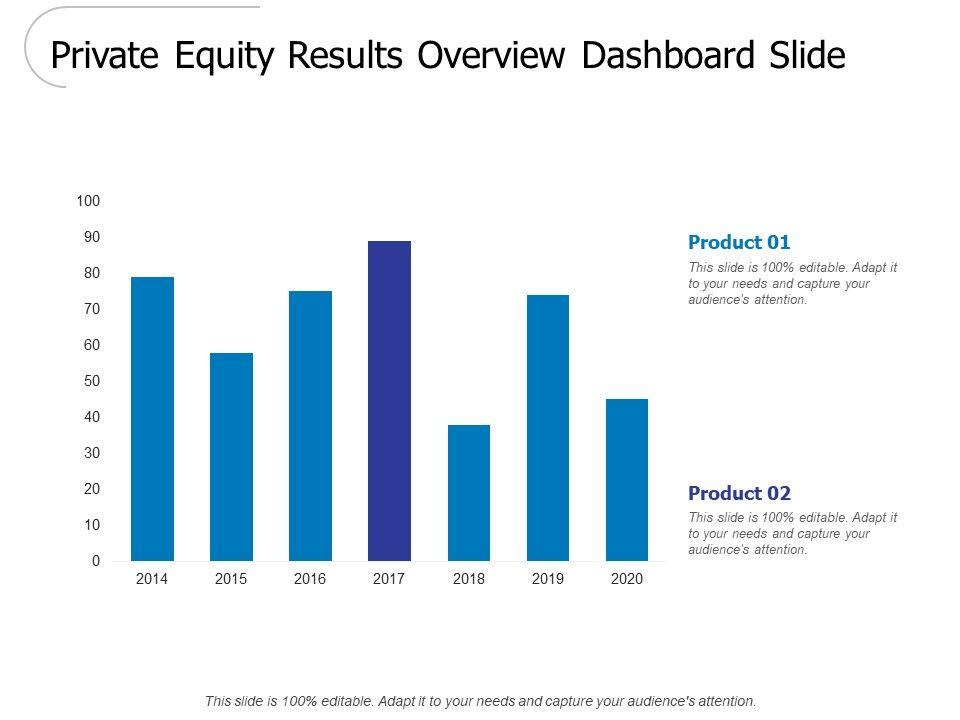 Private Equity Results Overview Dashboard Slide

100
90
80
70
60
50
40
30
20
10
0

2014 2015 2016 2017 2018 2019 2020

Product 01
This slide is 100% editable. Adapt it to your needs and capture your audience's attention.

Product 02
This slide is 100% editable. Adapt it to your needs and capture your audience's attention.

This slide is 100% editable. Adapt it to your needs and capture your audience's attention.